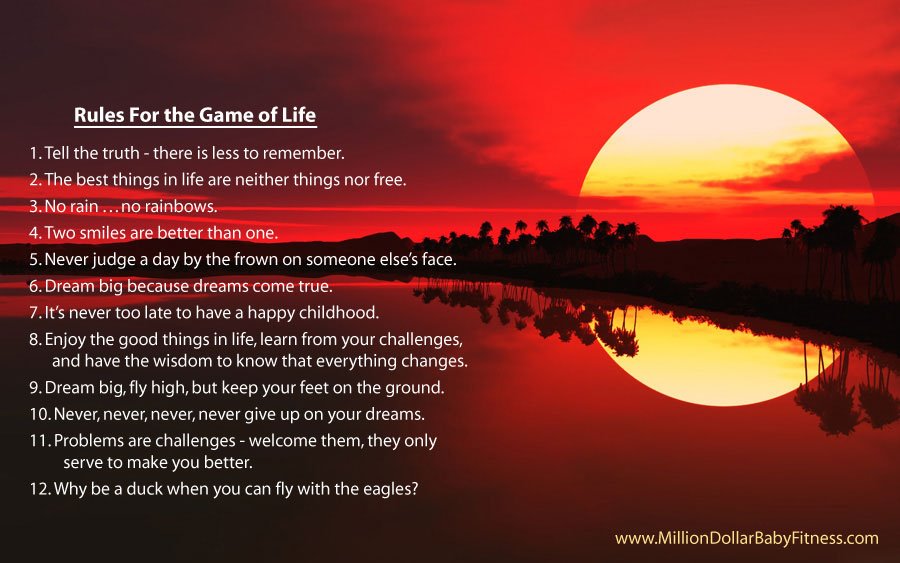 Rules For the Game of Life

1. Tell the truth - there is less to remember.
2. The best things in life are neither things nor free.
3. No rain … no rainbows.
4. Two smiles are better than one.
5. Never judge a day by the frown on someone else's face.
6. Dream big because dreams come true.
7. It's never too late to have a happy childhood.
8. Enjoy the good things in life, learn from your challenges, and have the wisdom to know that everything changes.
9. Dream big, fly high, but keep your feet on the ground.
10. Never, never, never, never give up on your dreams.
11. Problems are challenges - welcome them, they only serve to make you better.
12. Why be a duck when you can fly with the eagles?

www.MillionDollarBabyFitness.com